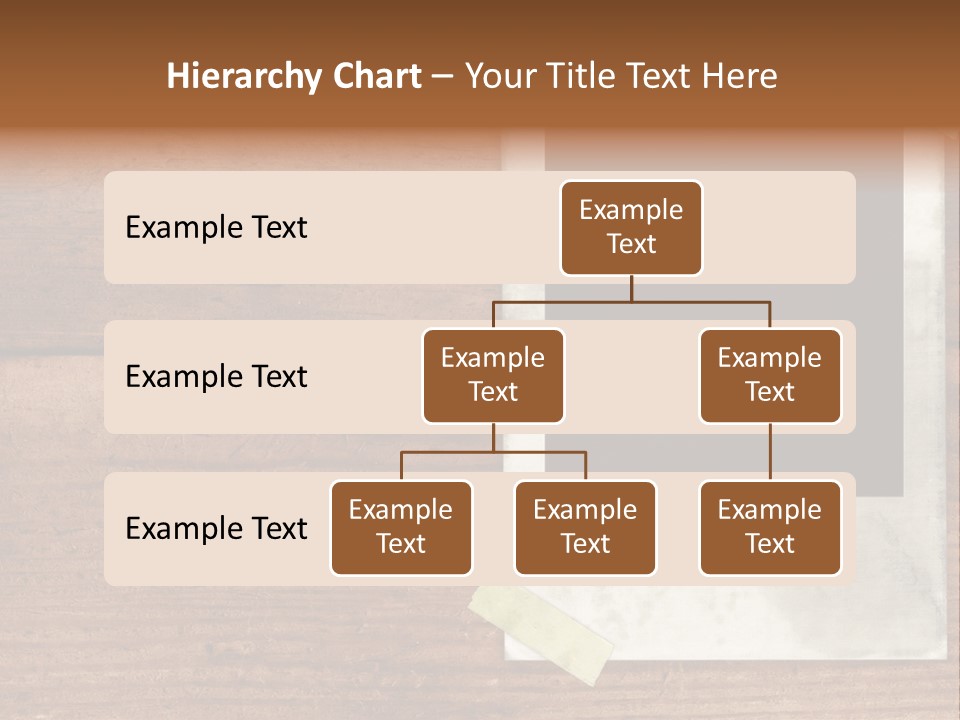 Hierarchy Chart – Your Title Text Here

Example Text

Example Text

Example Text

Example Text

Example Text

Example Text

Example Text

Example Text

Example Text